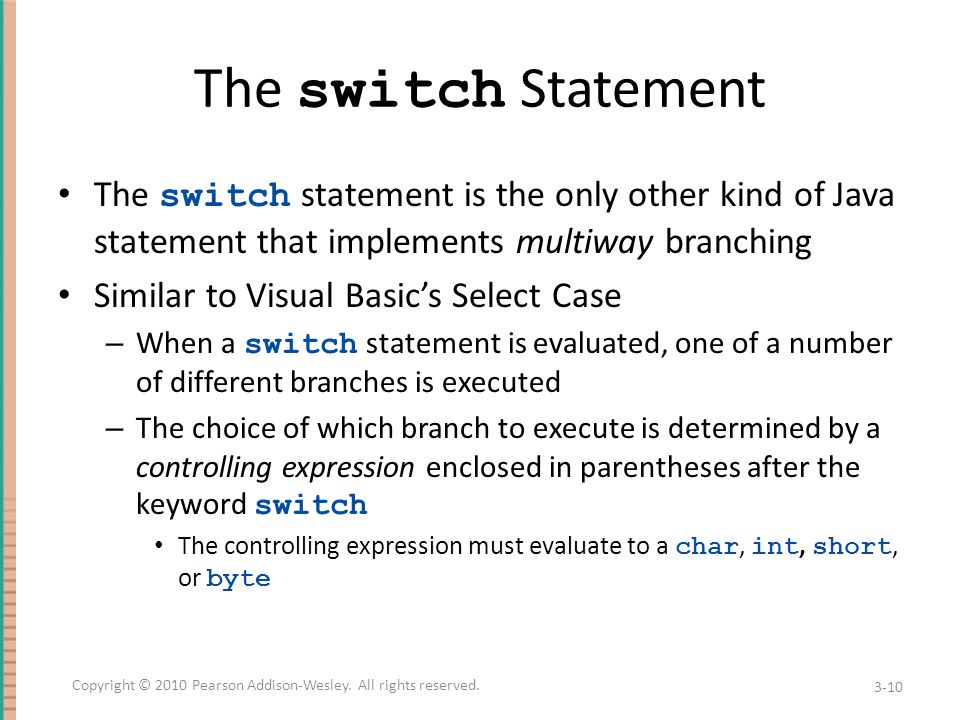 The switch Statement

• The switch statement is the only other kind of Java statement that implements multiway branching

• Similar to Visual Basic's Select Case

– When a switch statement is evaluated, one of a number of different branches is executed

– The choice of which branch to execute is determined by a controlling expression enclosed in parentheses after the keyword switch

• The controlling expression must evaluate to a char, int, short, or byte

Copyright © 2010 Pearson Addison-Wesley. All rights reserved.

3-10